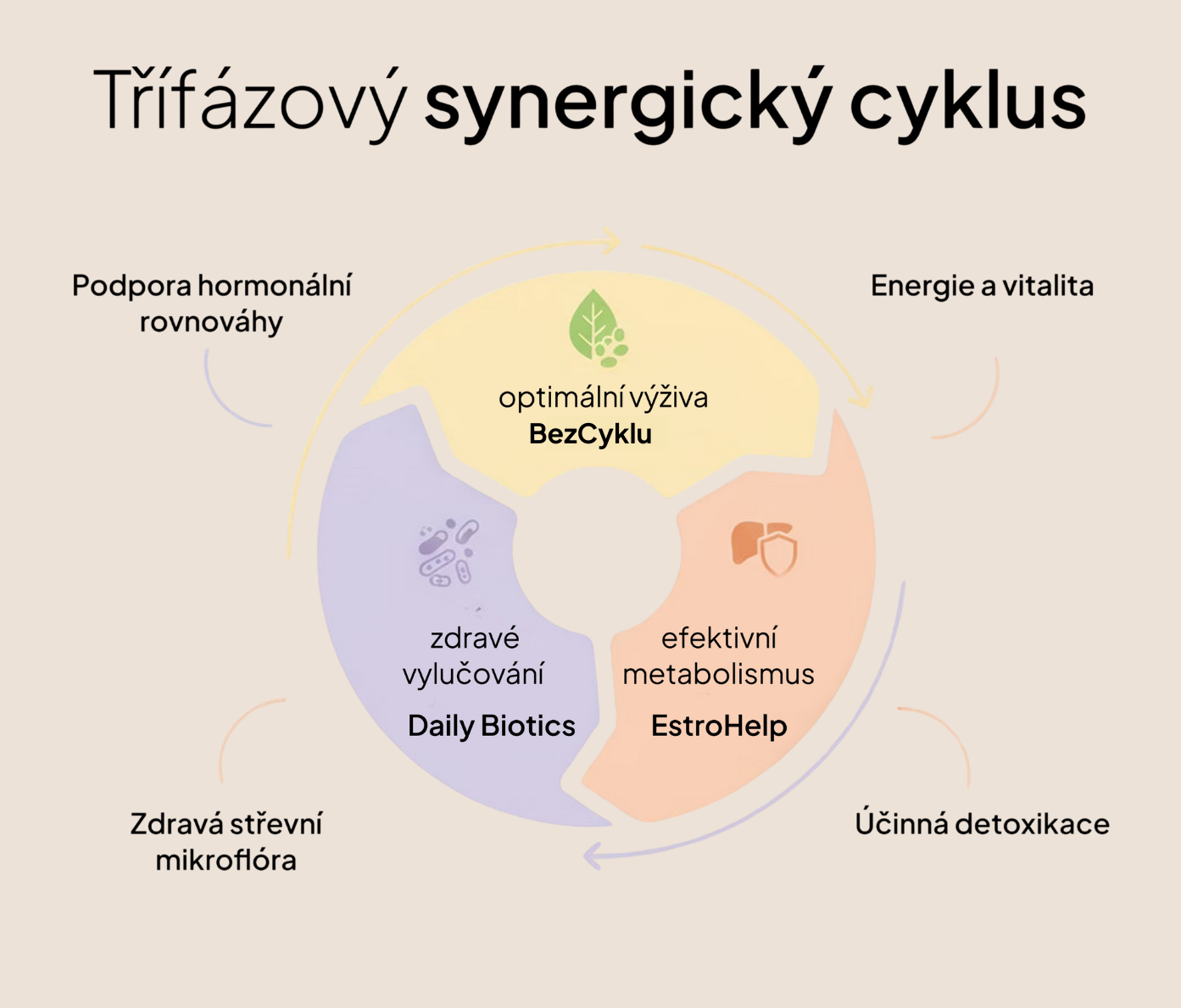 Třífázový synergický cyklus

Podpora hormonální rovnováhy

Energie a vitalita

optimální výživa
BezCyklu

zdravé vylučování
Daily Biotics

efektivní metabolismus
EstroHelp

Zdravá střevní mikroflóra

Účinná detoxikace